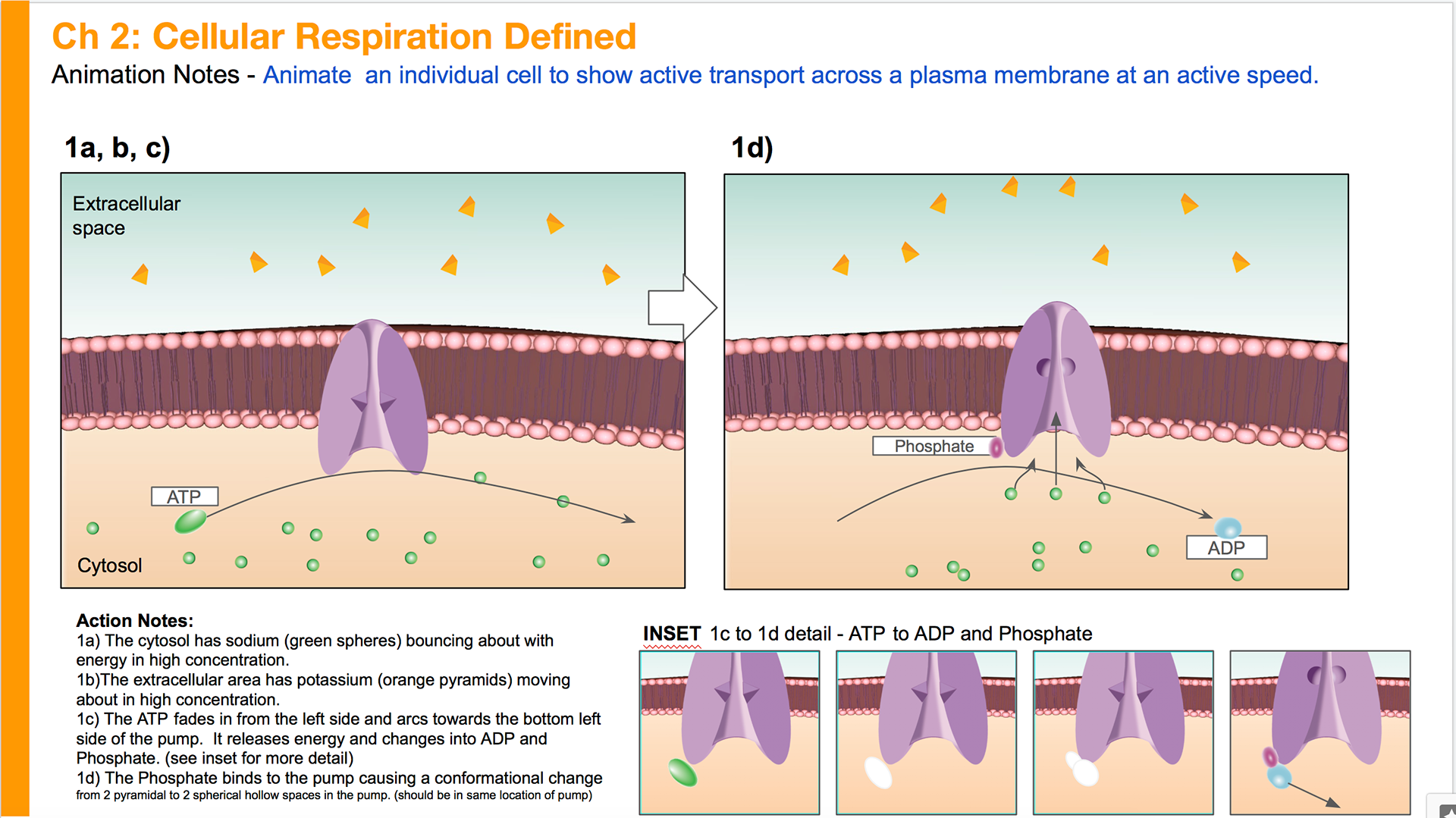 Ch 2: Cellular Respiration Defined

Animation Notes - Animate an individual cell to show active transport across a plasma membrane at an active speed.

1a, b, c)

Extracellular space

ATP

Cytosol

1d)

Phosphate

ADP

Action Notes:
1a) The cytosol has sodium (green spheres) bouncing about with energy in high concentration.
1b)The extracellular area has potassium (orange pyramids) moving about in high concentration.
1c) The ATP fades in from the left side and arcs towards the bottom left side of the pump. It releases energy and changes into ADP and Phosphate. (see inset for more detail)
1d) The Phosphate binds to the pump causing a conformational change from 2 pyramidal to 2 spherical hollow spaces in the pump. (should be in same location of pump)

INSET 1c to 1d detail - ATP to ADP and Phosphate